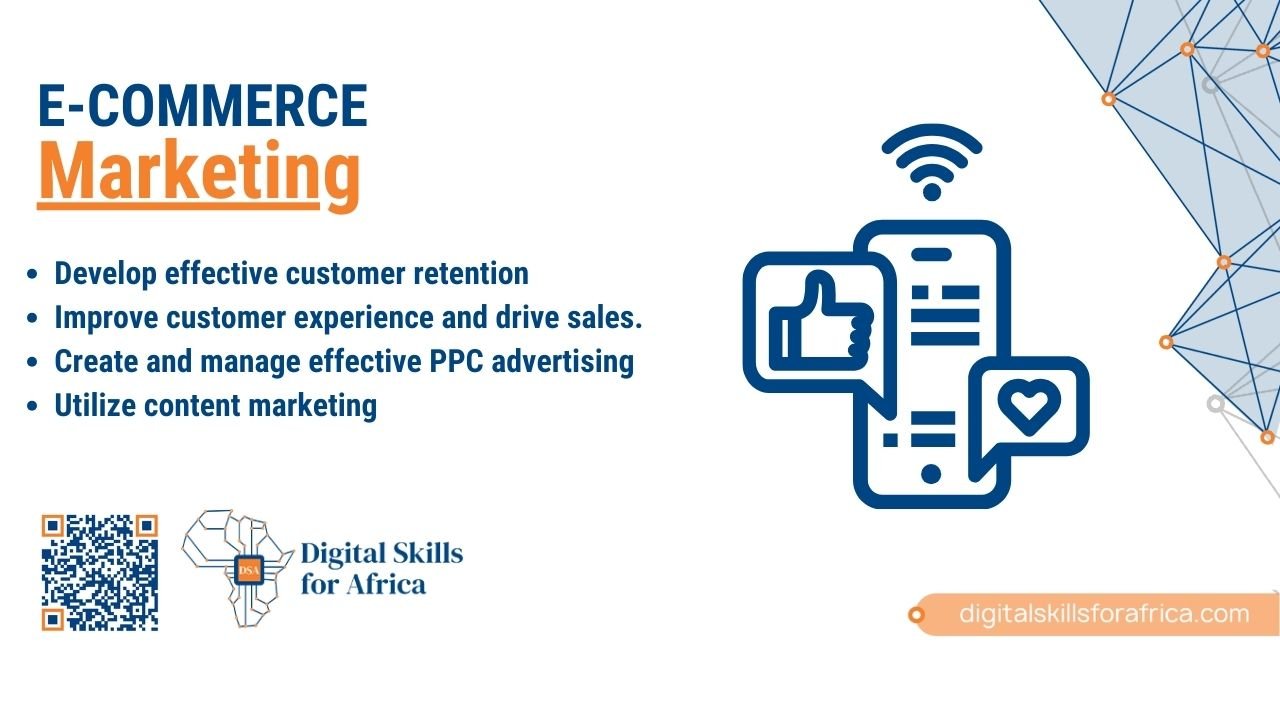 E-COMMERCE
Marketing

- Develop effective customer retention
- Improve customer experience and drive sales.
- Create and manage effective PPC advertising
- Utilize content marketing

DSA
Digital Skills for Africa

digitalskillsforafrica.com